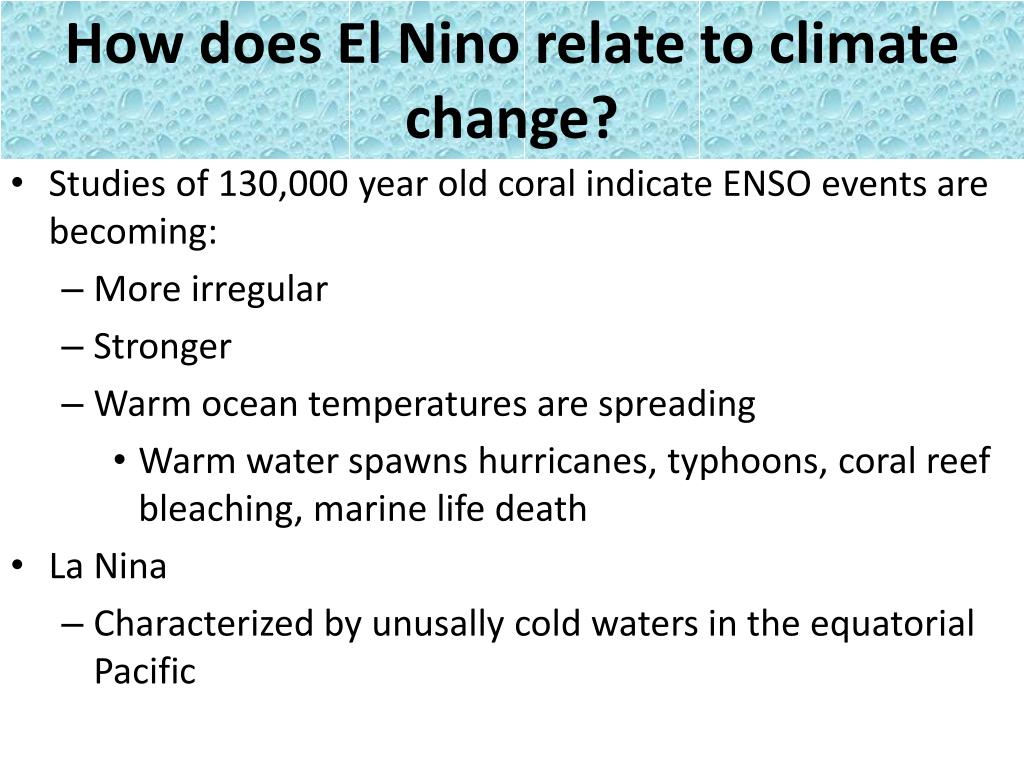 How does El Nino relate to climate change?

• Studies of 130,000 year old coral indicate ENSO events are becoming:
– More irregular
– Stronger
– Warm ocean temperatures are spreading
• Warm water spawns hurricanes, typhoons, coral reef bleaching, marine life death
• La Nina
– Characterized by unusally cold waters in the equatorial Pacific